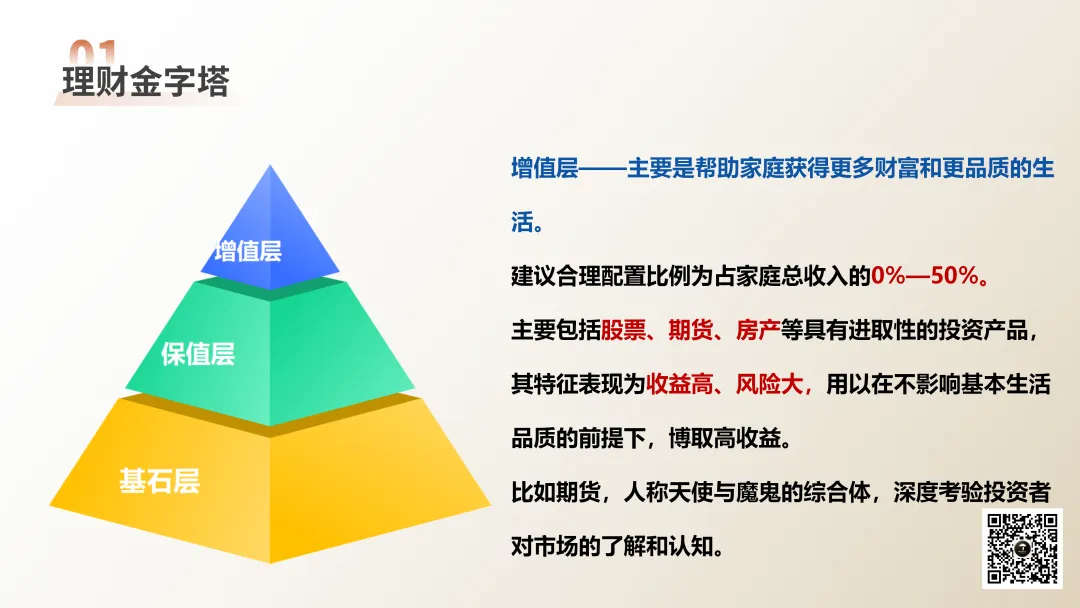 01
理财金字塔

增值层

保值层

基石层

增值层——主要是帮助家庭获得更多财富和更品质的生活。

建议合理配置比例为占家庭总收入的0%—50%。

主要包括股票、期货、房产等具有进取性的投资产品，其特征表现为收益高、风险大，用以在不影响基本生活品质的前提下，博取高收益。

比如期货，人称天使与魔鬼的综合体，深度考验投资者对市场的了解和认知。